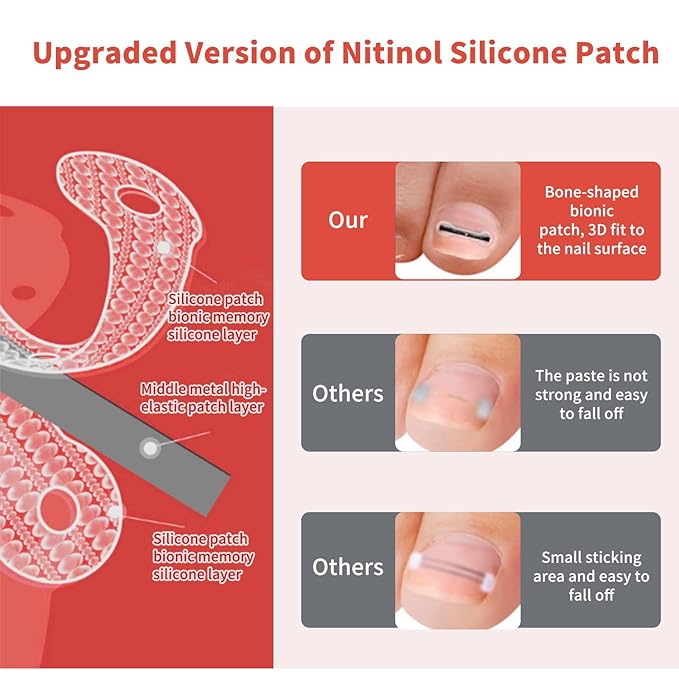 Upgraded Version of Nitinol Silicone Patch

Silicone patch bionic memory silicone layer

Middle metal high-elastic patch layer

Silicone patch bionic memory silicone layer

Our

Bone-shaped bionic patch, 3D fit to the nail surface

Others

The paste is not strong and easy to fall off

Others

Small sticking area and easy to fall off